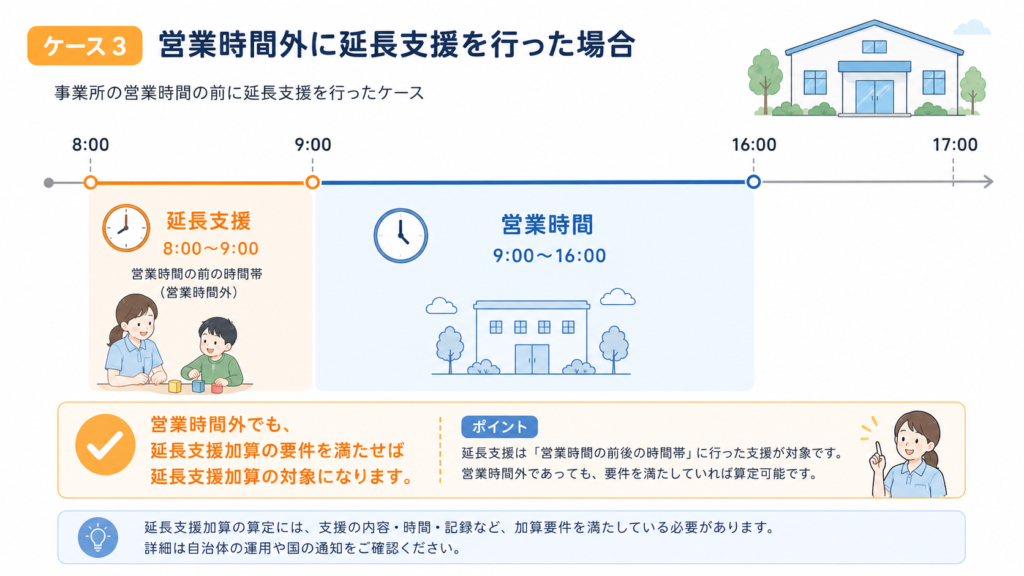 ケース３ 営業時間外に延長支援を行った場合

事業所の営業時間の前に延長支援を行ったケース

8:00
9:00
16:00
17:00

延長支援
8:00〜9:00
営業時間の前の時間帯
（営業時間外）

営業時間
9:00〜16:00

営業時間外でも、
延長支援加算の要件を満たせば
延長支援加算の対象になります。

ポイント
延長支援は「営業時間の前後の時間帯」に行った支援が対象です。
営業時間外であっても、要件を満たしていれば算定可能です。

延長支援加算の算定には、支援の内容・時間・記録など、加算要件を満たしている必要があります。
詳細は自治体の運用や国の通知をご確認ください。